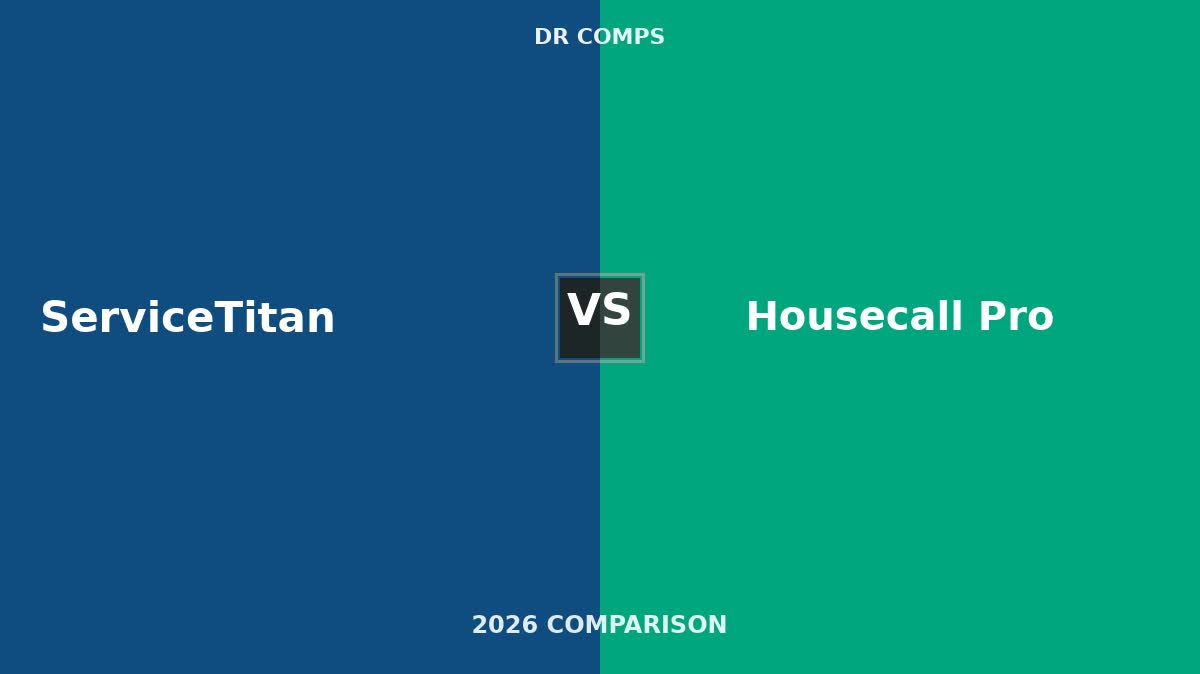 DR COMPS

ServiceTitan

VS

Housecall Pro

2026 COMPARISON